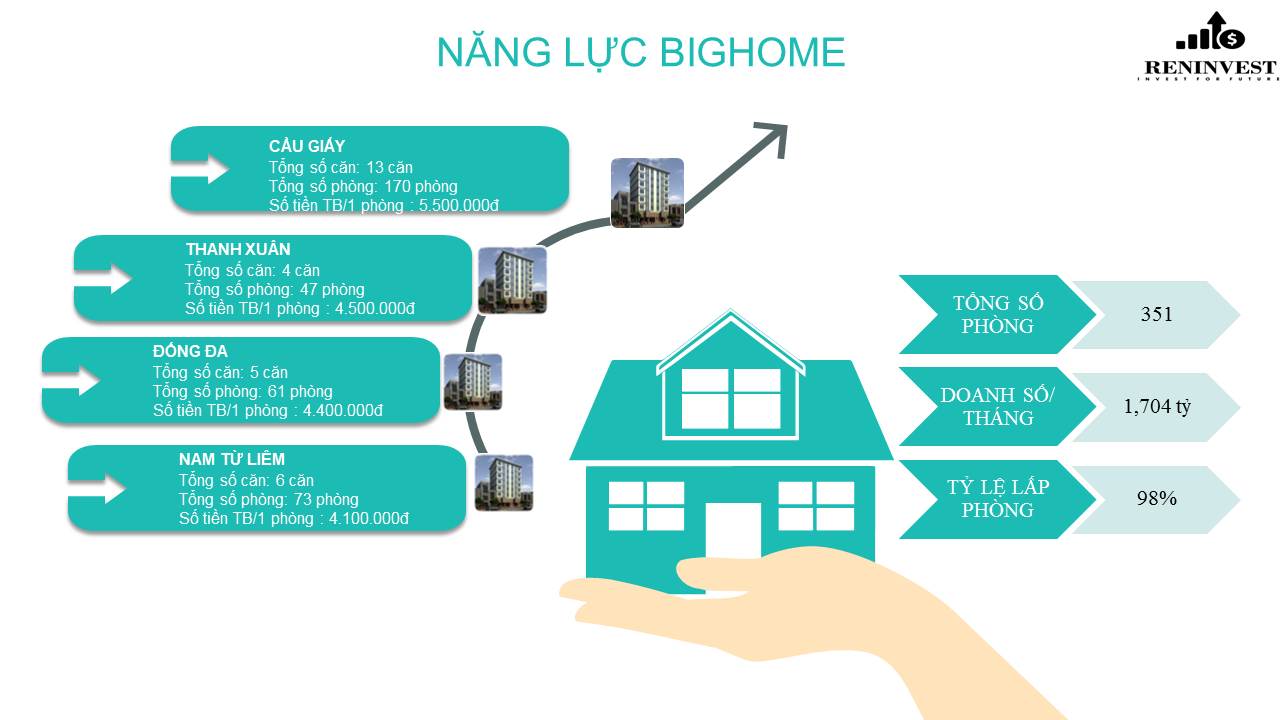 NĂNG LỰC BIGHOME

RENINVEST
INVEST FOR FUTURE

CẦU GIẤY
Tổng số căn: 13 căn
Tổng số phòng: 170 phòng
Số tiền TB/1 phòng : 5.500.000đ

THANH XUÂN
Tổng số căn: 4 căn
Tổng số phòng: 47 phòng
Số tiền TB/1 phòng : 4.500.000đ

ĐỐNG ĐA
Tổng số căn: 5 căn
Tổng số phòng: 61 phòng
Số tiền TB/1 phòng : 4.400.000đ

NAM TỪ LIÊM
Tổng số căn: 6 căn
Tổng số phòng: 73 phòng
Số tiền TB/1 phòng : 4.100.000đ

TỔNG SỐ PHÒNG
351

DOANH SỐ/ THÁNG
1,704 tỷ

TỶ LỆ LẤP PHÒNG
98%